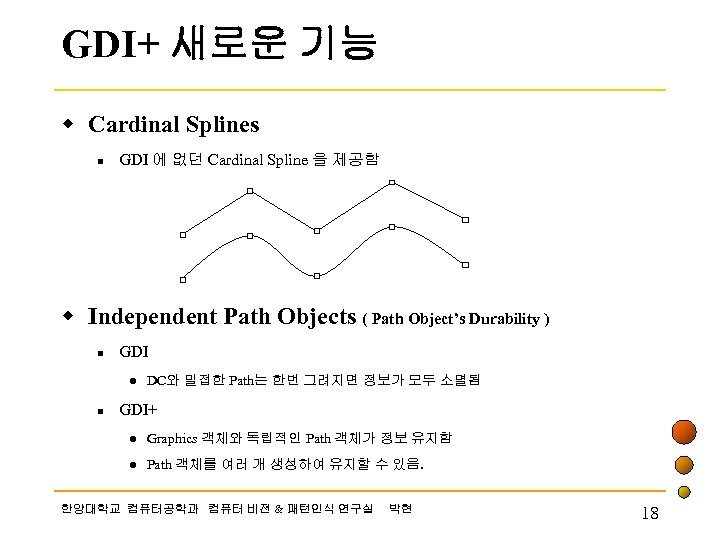 GDI+ 새로운 기능

Cardinal Splines

GDI 에 없던 Cardinal Spline 을 제공함

Independent Path Objects ( Path Object's Durability )

GDI

DC와 밀접한 Path는 한번 그려지면 정보가 모두 소멸됨

GDI+

Graphics 객체와 독립적인 Path 객체가 정보 유지함

Path 객체를 여러 개 생성하여 유지할 수 있음.

한양대학교 컴퓨터공학과 컴퓨터 비전 & 패턴인식 연구실 박현

18